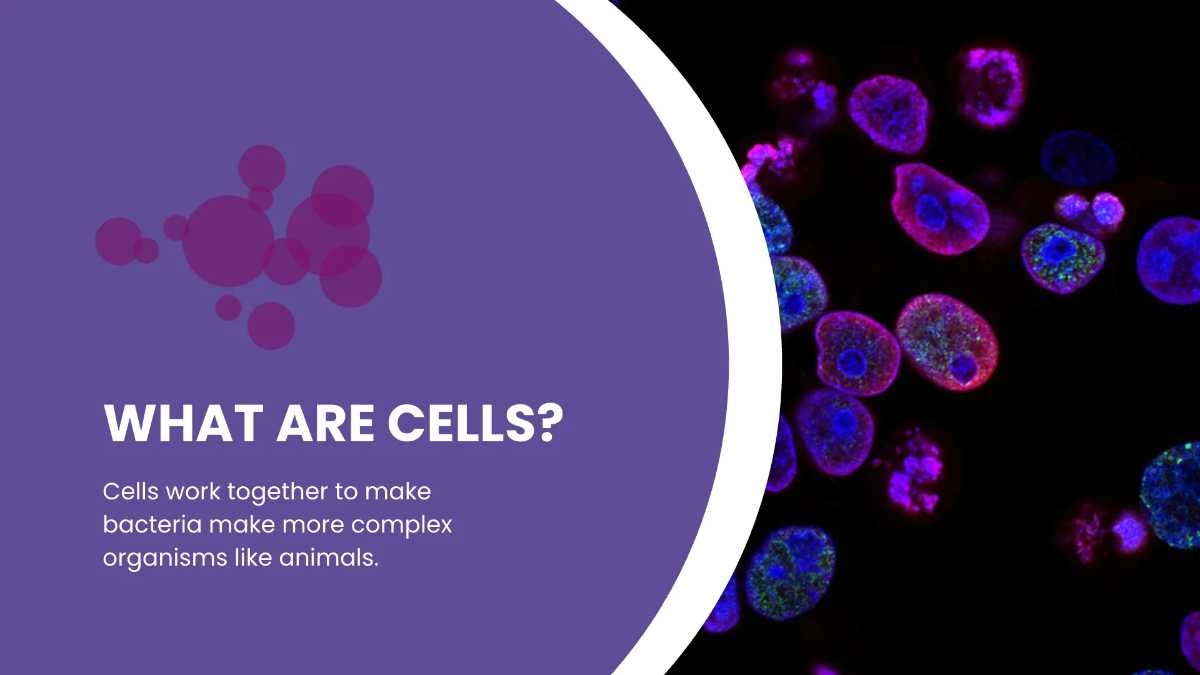 WHAT ARE CELLS?

Cells work together to make bacteria make more complex organisms like animals.